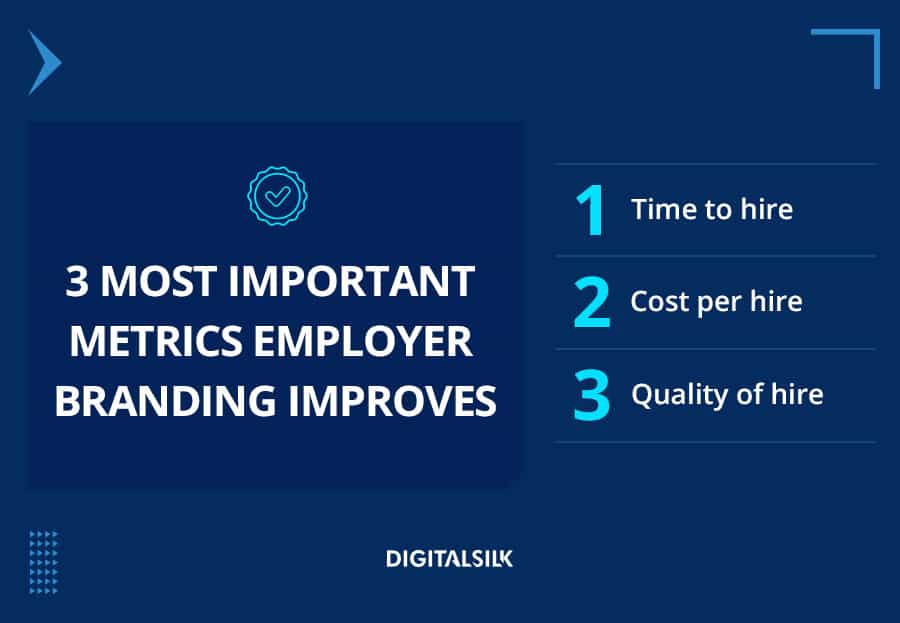 3 MOST IMPORTANT METRICS EMPLOYER BRANDING IMPROVES

1 Time to hire

2 Cost per hire

3 Quality of hire

DIGITALSILK